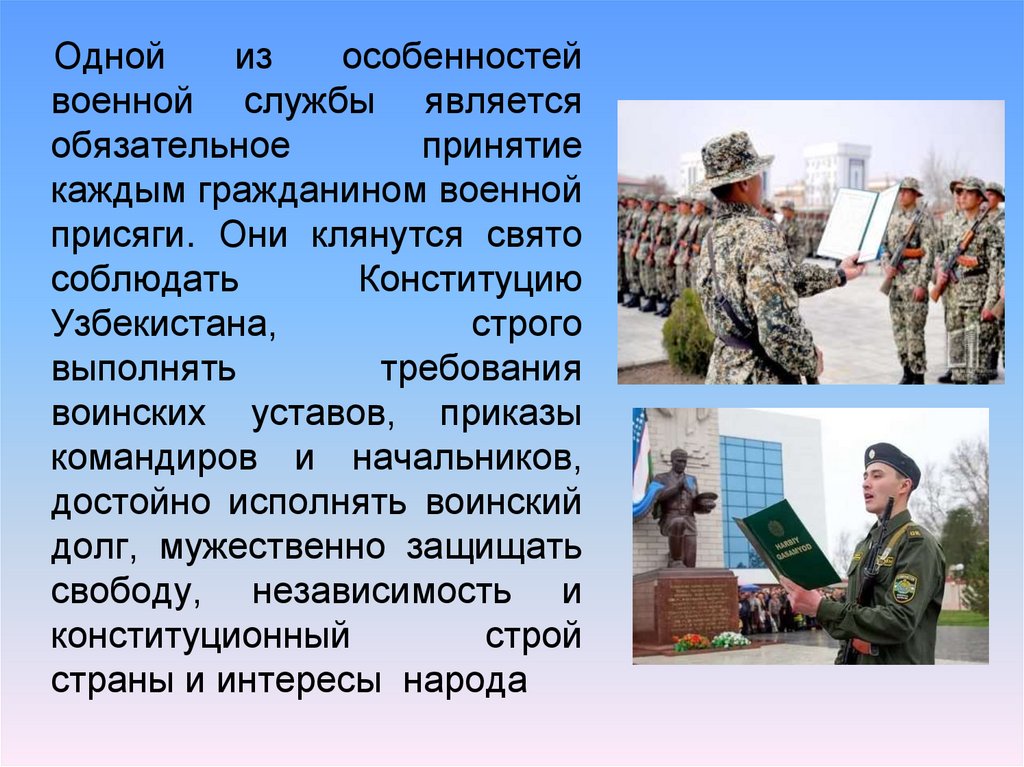 Одной из особенностей военной службы является обязательное принятие каждым гражданином военной присяги. Они клянутся свято соблюдать Конституцию Узбекистана, строго выполнять требования воинских уставов, приказы командиров и начальников, достойно исполнять воинский долг, мужественно защищать свободу, независимость и конституционный строй страны и интересы народа

HARBIY QASAMYOD